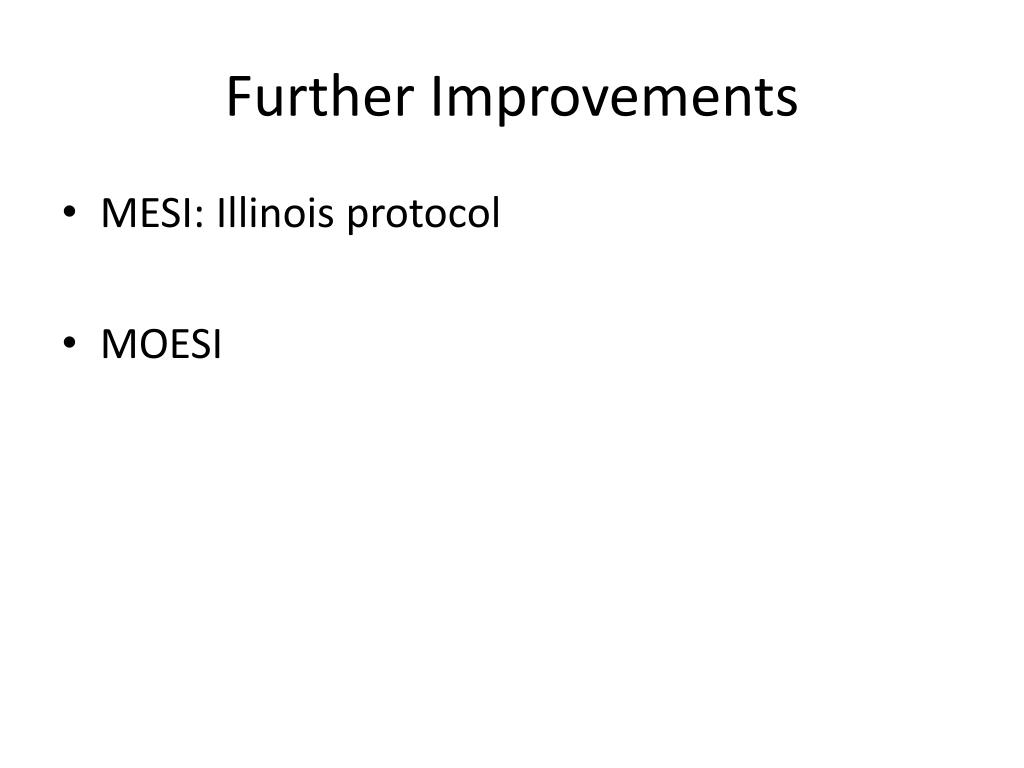 Further Improvements

• MESI: Illinois protocol

• MOESI